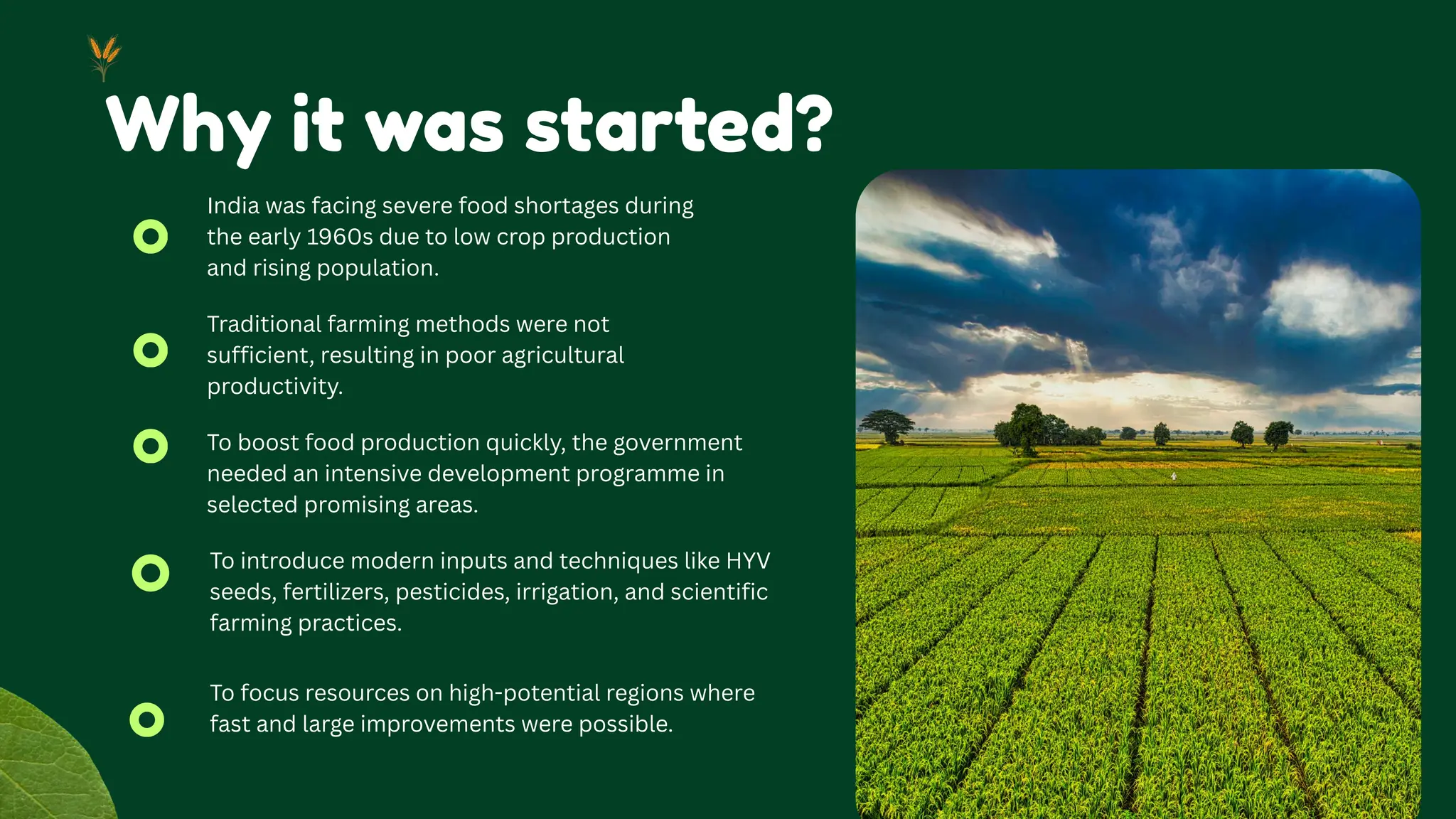 Why it was started?

India was facing severe food shortages during the early 1960s due to low crop production and rising population.

Traditional farming methods were not sufficient, resulting in poor agricultural productivity.

To boost food production quickly, the government needed an intensive development programme in selected promising areas.

To introduce modern inputs and techniques like HYV seeds, fertilizers, pesticides, irrigation, and scientific farming practices.

To focus resources on high-potential regions where fast and large improvements were possible.